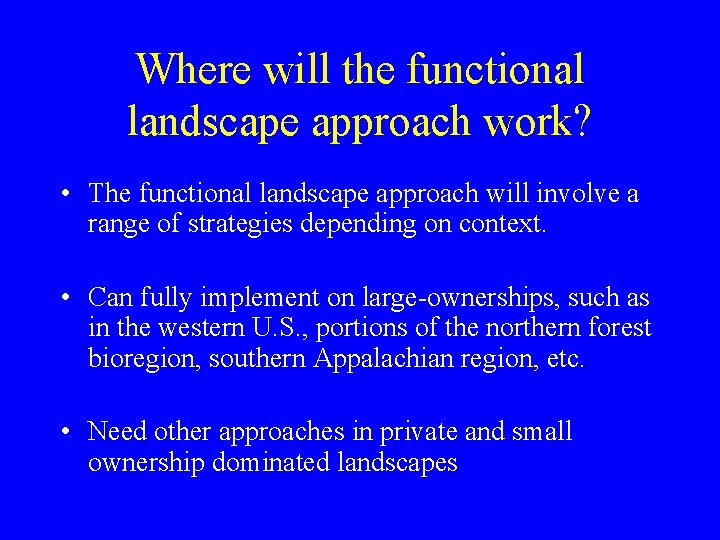 Where will the functional landscape approach work?

• The functional landscape approach will involve a range of strategies depending on context.

• Can fully implement on large-ownerships, such as in the western U.S., portions of the northern forest bioregion, southern Appalachian region, etc.

• Need other approaches in private and small ownership dominated landscapes